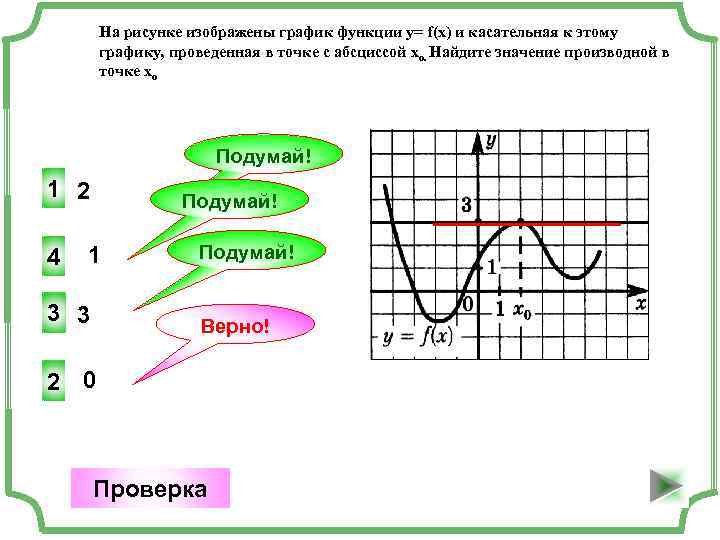 На рисунке изображены график функции y= f(x) и касательная к этому графику, проведенная в точке с абсциссой $x_o$. Найдите значение производной в точке $x_o$

Подумай!

Подумай!

Подумай!

Верно!

1 2

4 1

3 3

2 0

$y$

3

1

0

1

$x_0$

$x$

$y = f(x)$

Проверка